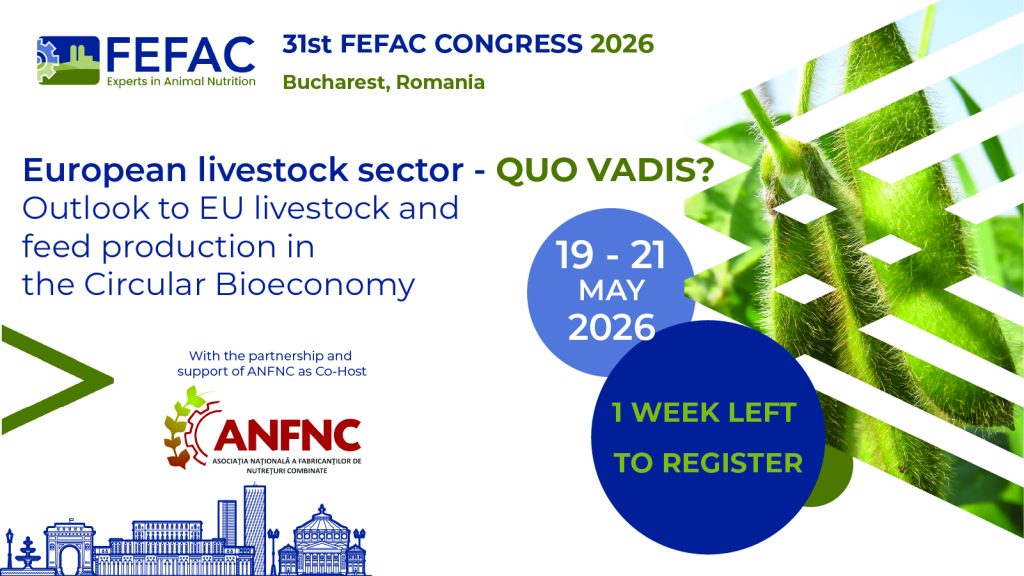 FEFAC
Experts in Animal Nutrition

31st FEFAC CONGRESS 2026
Bucharest, Romania

European livestock sector - QUO VADIS?
Outlook to EU livestock and feed production in the Circular Bioeconomy

19 - 21
MAY
2026

With the partnership and support of ANFNC as Co-Host

ANFNC
ASOCIAȚIA NAȚIONALĂ A FABRICANȚILOR DE NUTREȚURI COMBINATE

1 WEEK LEFT
TO REGISTER